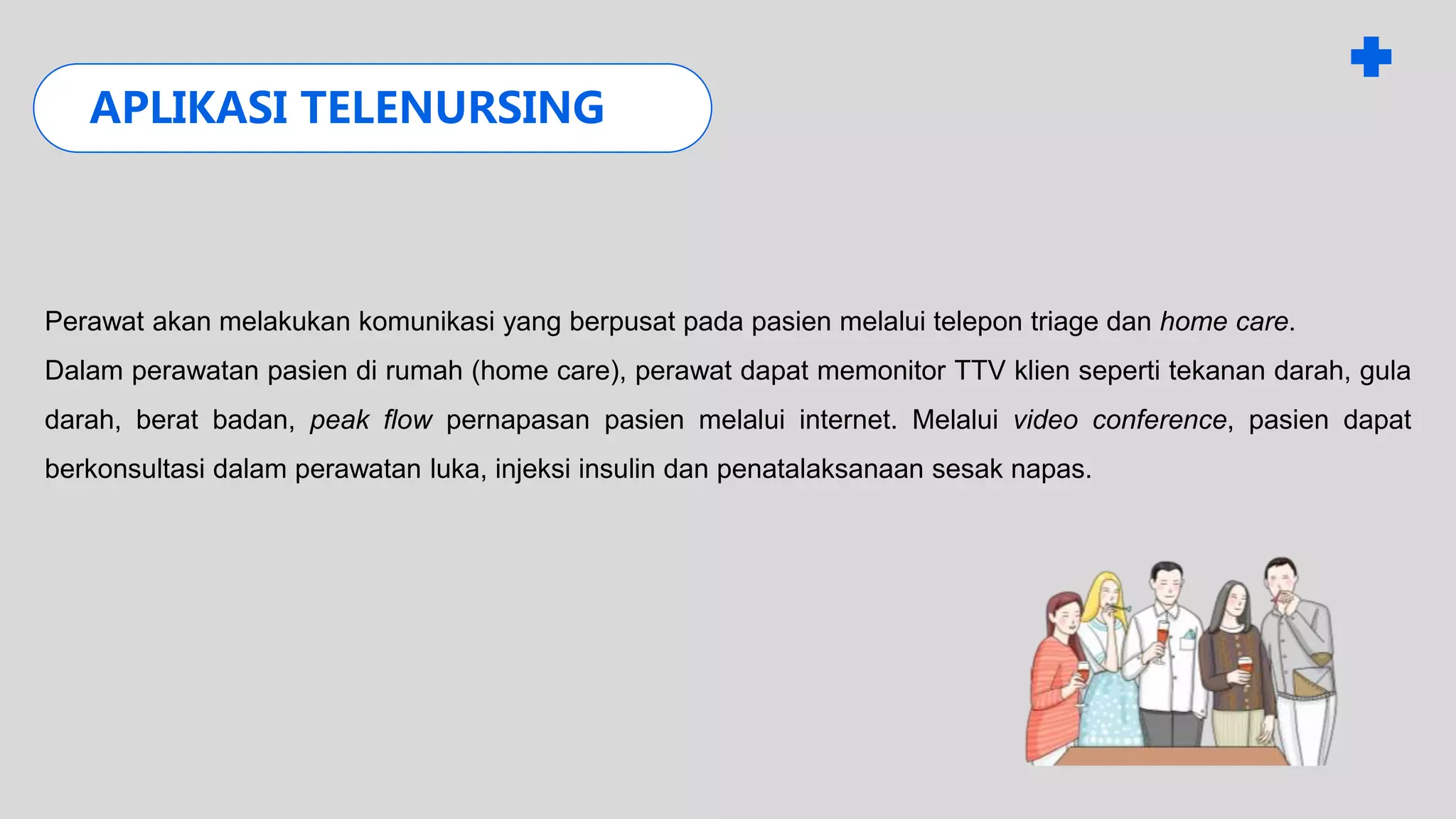 APLIKASI TELENURSING

Perawat akan melakukan komunikasi yang berpusat pada pasien melalui telepon triage dan home care.

Dalam perawatan pasien di rumah (home care), perawat dapat memonitor TTV klien seperti tekanan darah, gula darah, berat badan, peak flow pernapasan pasien melalui internet. Melalui video conference, pasien dapat berkonsultasi dalam perawatan luka, injeksi insulin dan penatalaksanaan sesak napas.